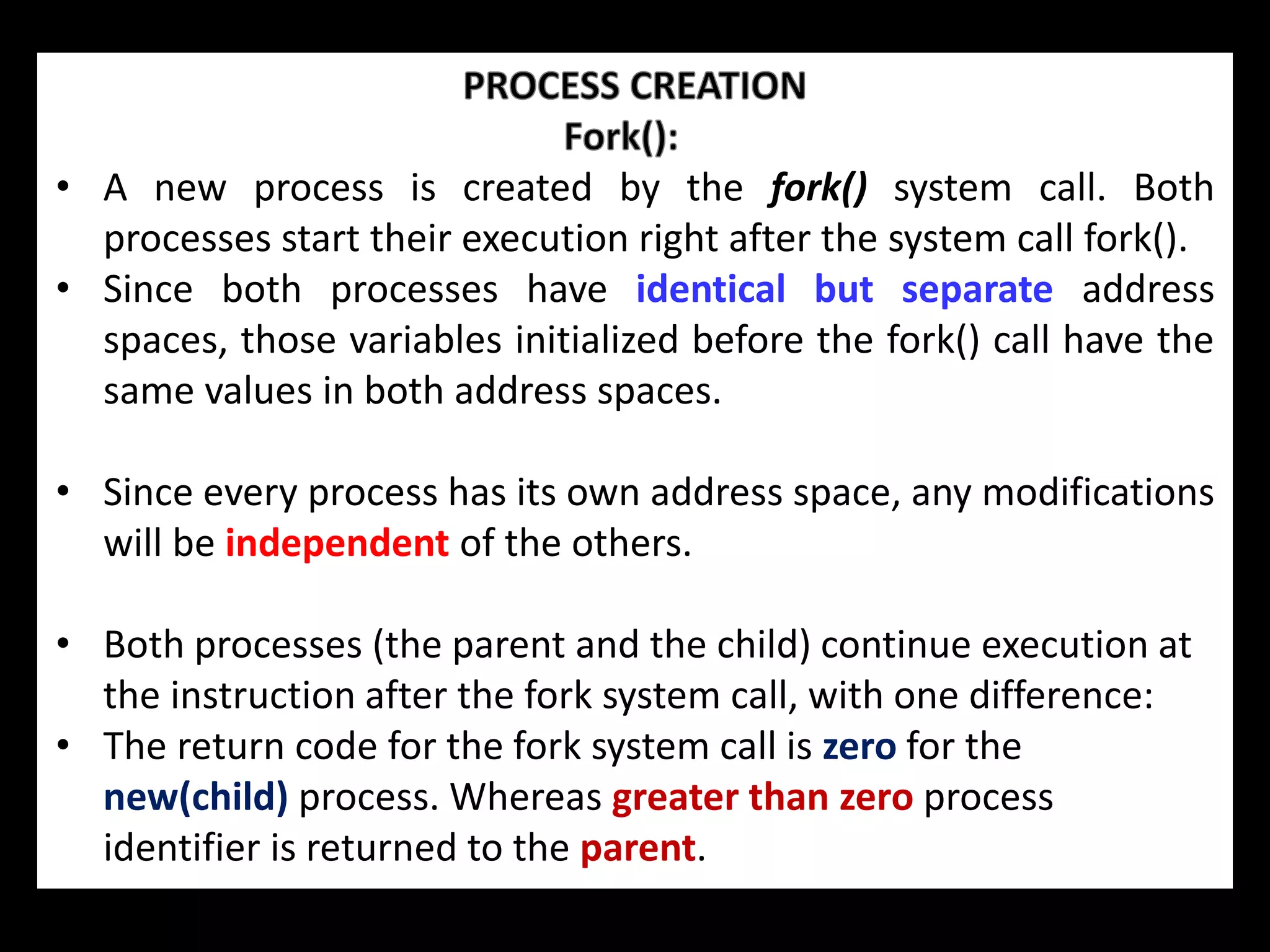 PROCESS CREATION
Fork():

• A new process is created by the fork() system call. Both processes start their execution right after the system call fork().
• Since both processes have identical but separate address spaces, those variables initialized before the fork() call have the same values in both address spaces.

• Since every process has its own address space, any modifications will be independent of the others.

• Both processes (the parent and the child) continue execution at the instruction after the fork system call, with one difference:
• The return code for the fork system call is zero for the new(child) process. Whereas greater than zero process identifier is returned to the parent.